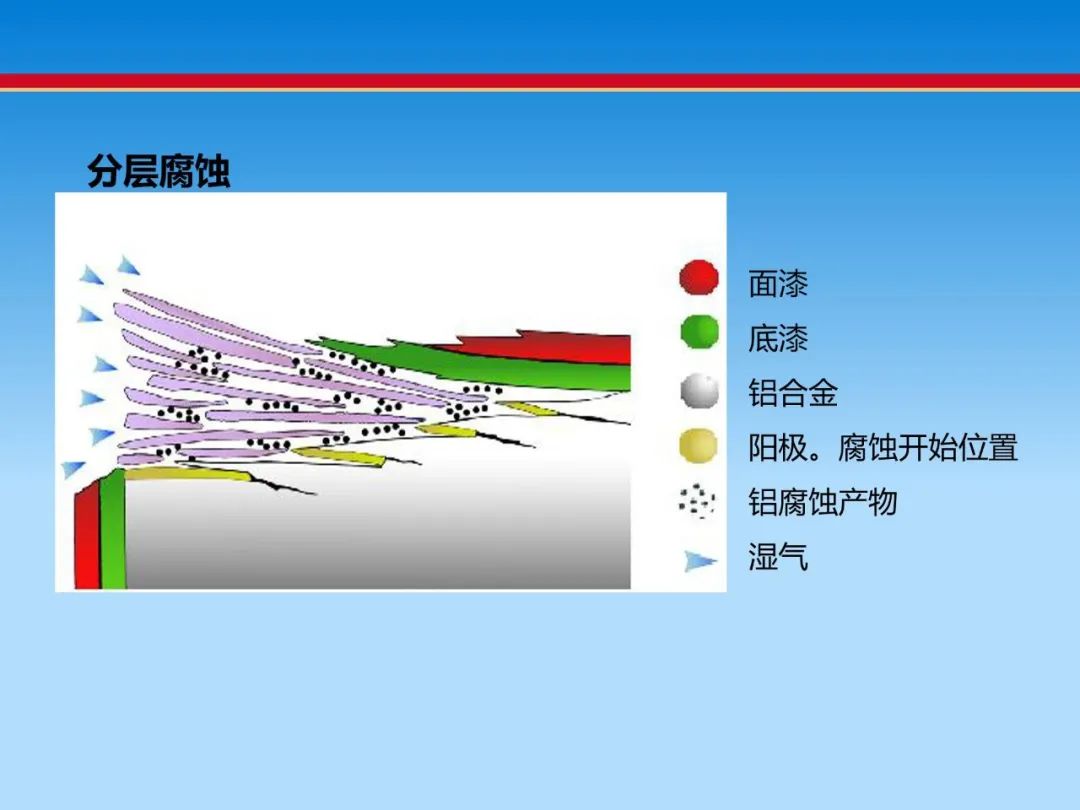 分层腐蚀

面漆
底漆
铝合金
阳极。腐蚀开始位置
铝腐蚀产物
湿气